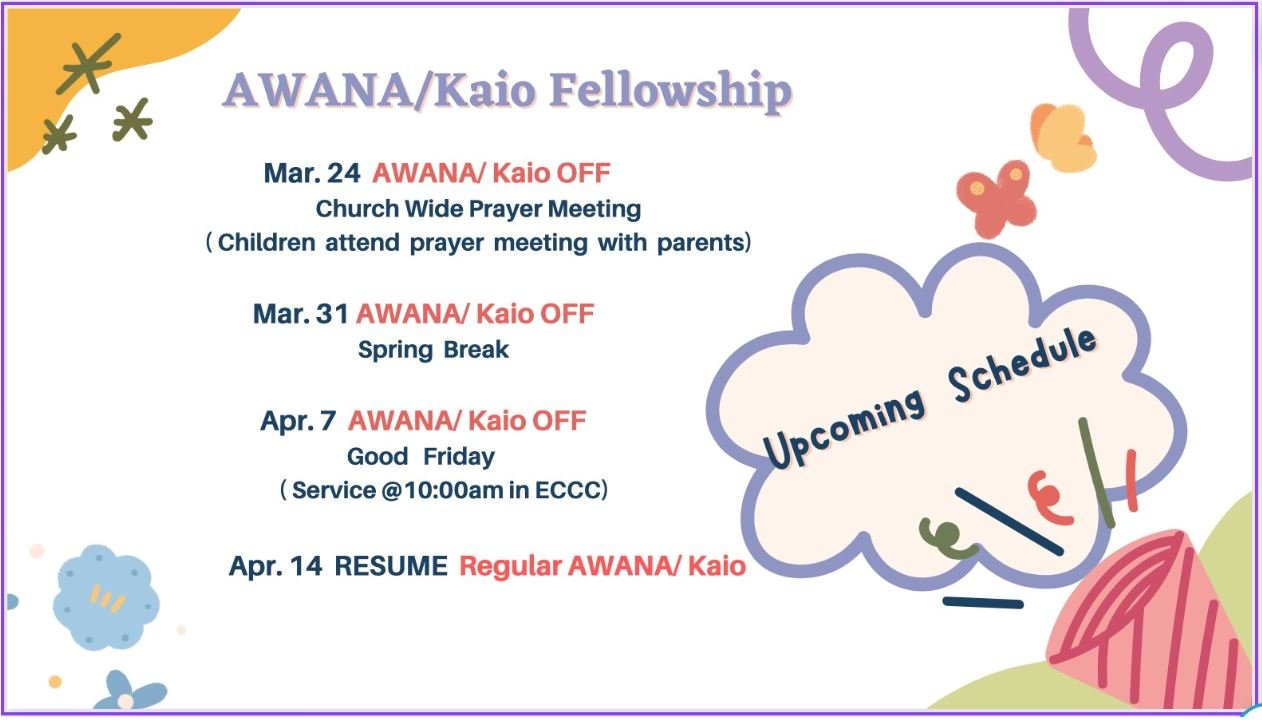 AWANA/Kaio Fellowship

Mar. 24 AWANA/ Kaio OFF
Church Wide Prayer Meeting
( Children attend prayer meeting with parents)

Mar. 31 AWANA/ Kaio OFF
Spring Break

Apr. 7 AWANA/ Kaio OFF
Good Friday
( Service @10:00am in ECCC)

Apr. 14 RESUME Regular AWANA/ Kaio

Upcoming Schedule